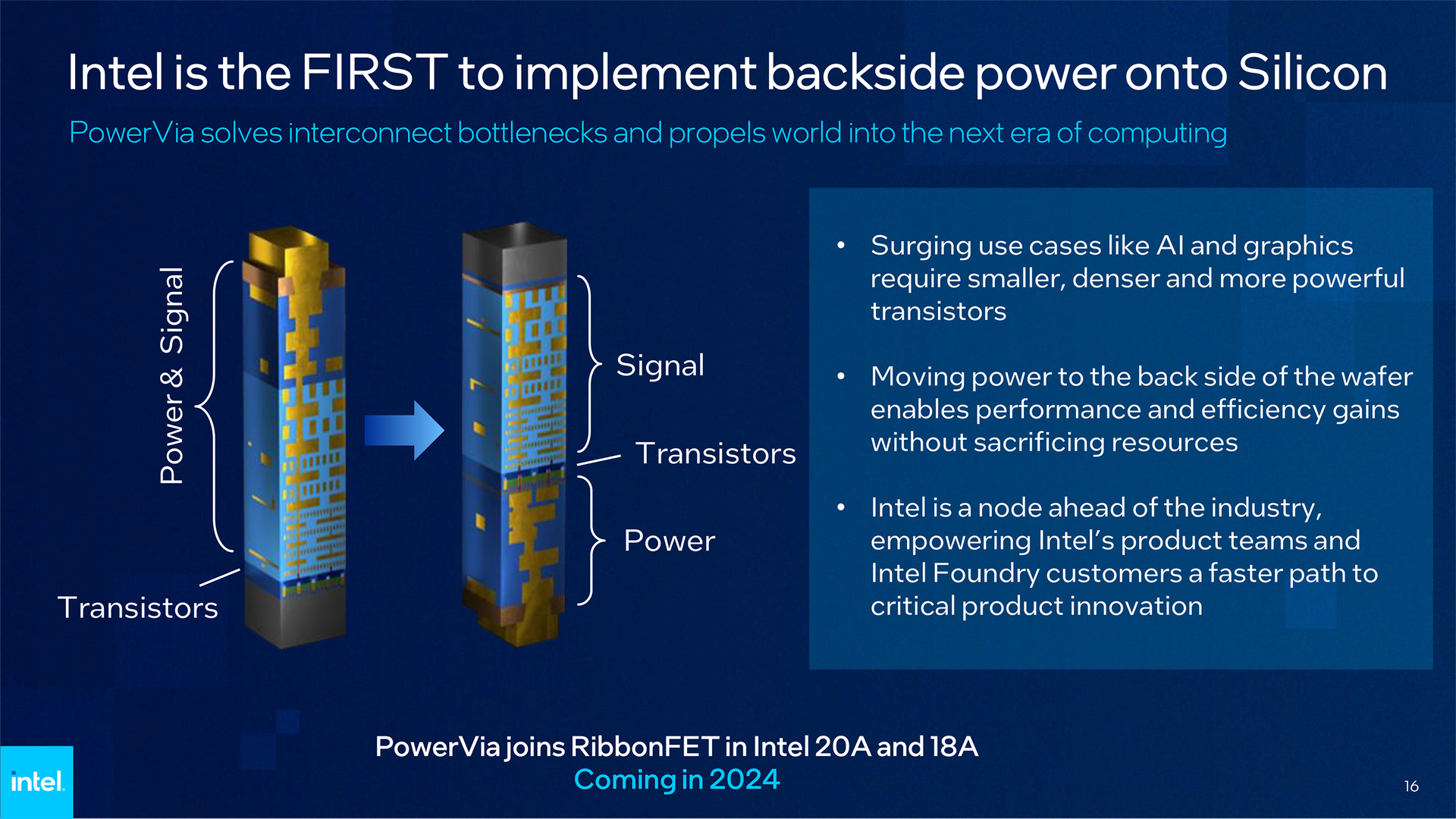 Intel is the FIRST to implement backside power onto Silicon

PowerVia solves interconnect bottlenecks and propels world into the next era of computing

Power & Signal

Transistors

Signal

Transistors

Power

• Surging use cases like AI and graphics require smaller, denser and more powerful transistors

• Moving power to the back side of the wafer enables performance and efficiency gains without sacrificing resources

• Intel is a node ahead of the industry, empowering Intel's product teams and Intel Foundry customers a faster path to critical product innovation

PowerVia joins RibbonFET in Intel 20A and 18A
Coming in 2024

intel.

16